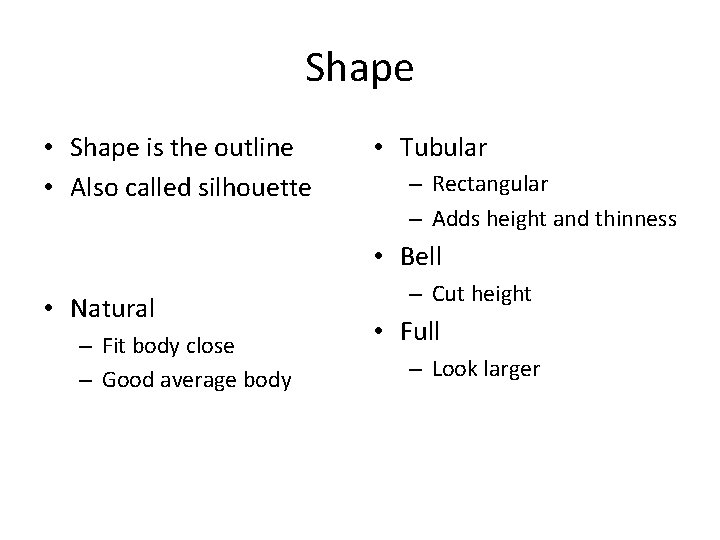 Shape

• Shape is the outline
• Also called silhouette

• Natural
– Fit body close
– Good average body

• Tubular
– Rectangular
– Adds height and thinness
• Bell
– Cut height
• Full
– Look larger